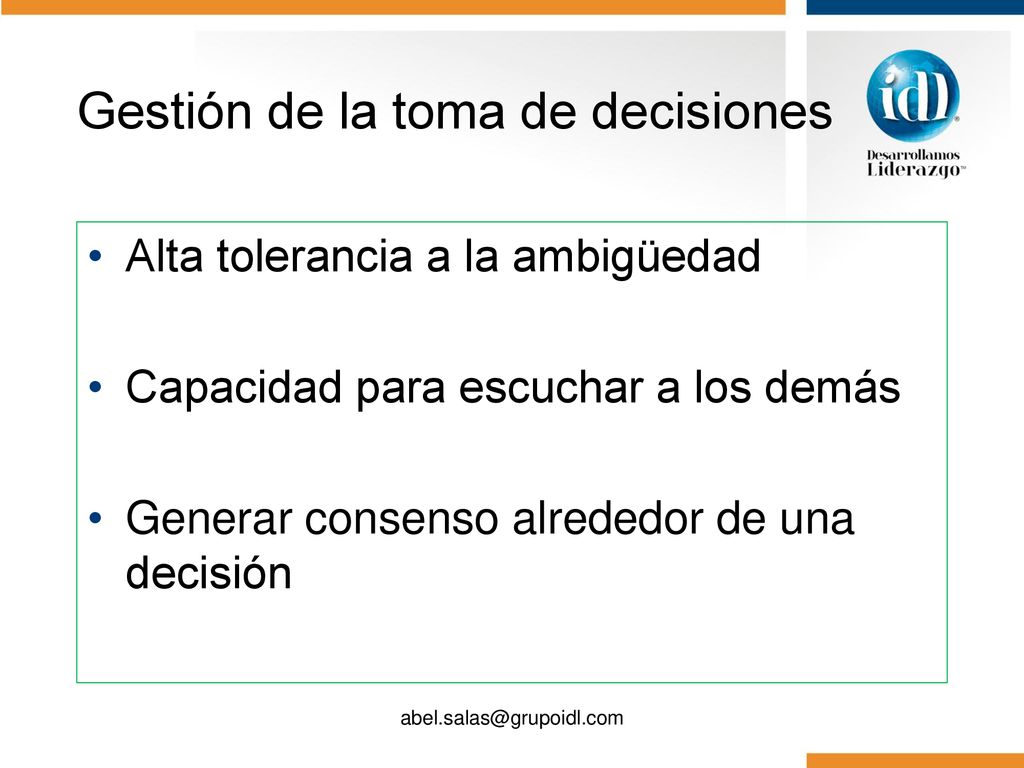 Gestión de la toma de decisiones

idl
Desarrollamos
Liderazgo

• Alta tolerancia a la ambigüedad

• Capacidad para escuchar a los demás

• Generar consenso alrededor de una decisión

abel.salas@grupoidl.com